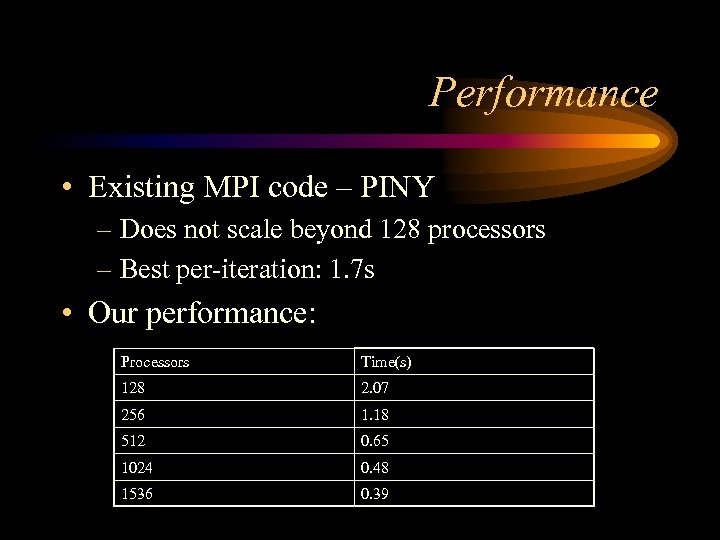 Performance

• Existing MPI code – PINY
– Does not scale beyond 128 processors
– Best per-iteration: 1.7s

• Our performance:

| Processors | Time(s) |
|---|---|
| 128 | 2.07 |
| 256 | 1.18 |
| 512 | 0.65 |
| 1024 | 0.48 |
| 1536 | 0.39 |